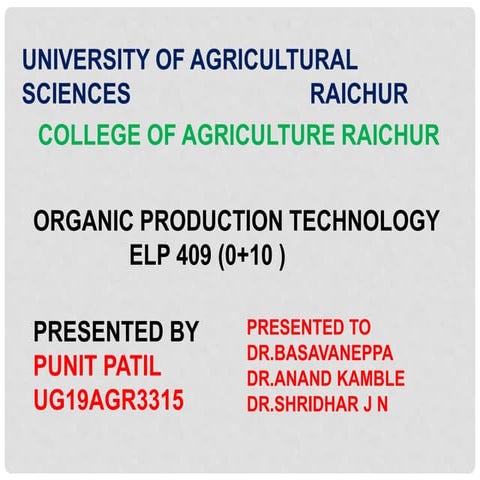 UNIVERSITY OF AGRICULTURAL SCIENCES RAICHUR

COLLEGE OF AGRICULTURE RAICHUR

ORGANIC PRODUCTION TECHNOLOGY
ELP 409 (0+10 )

PRESENTED BY
PUNIT PATIL
UG19AGR3315

PRESENTED TO
DR.BASAVANEPPA
DR.ANAND KAMBLE
DR.SHRIDHAR J N